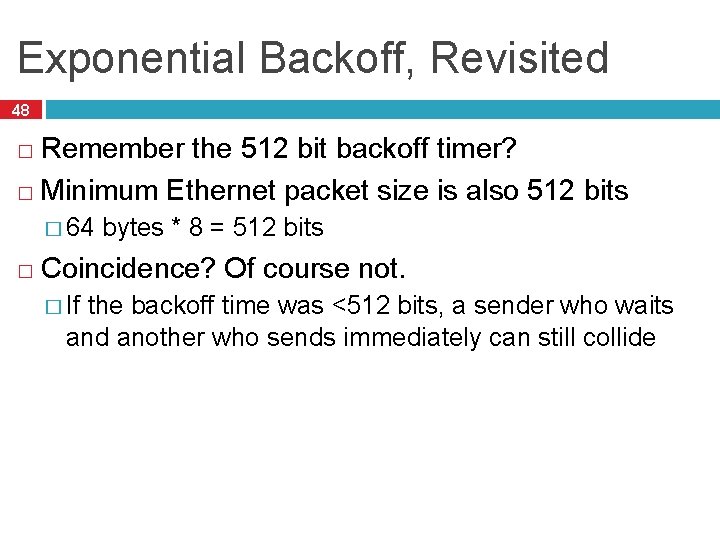 Exponential Backoff, Revisited

48

□ Remember the 512 bit backoff timer?
□ Minimum Ethernet packet size is also 512 bits
□ 64 bytes * 8 = 512 bits
□ Coincidence? Of course not.
□ If the backoff time was <512 bits, a sender who waits and another who sends immediately can still collide